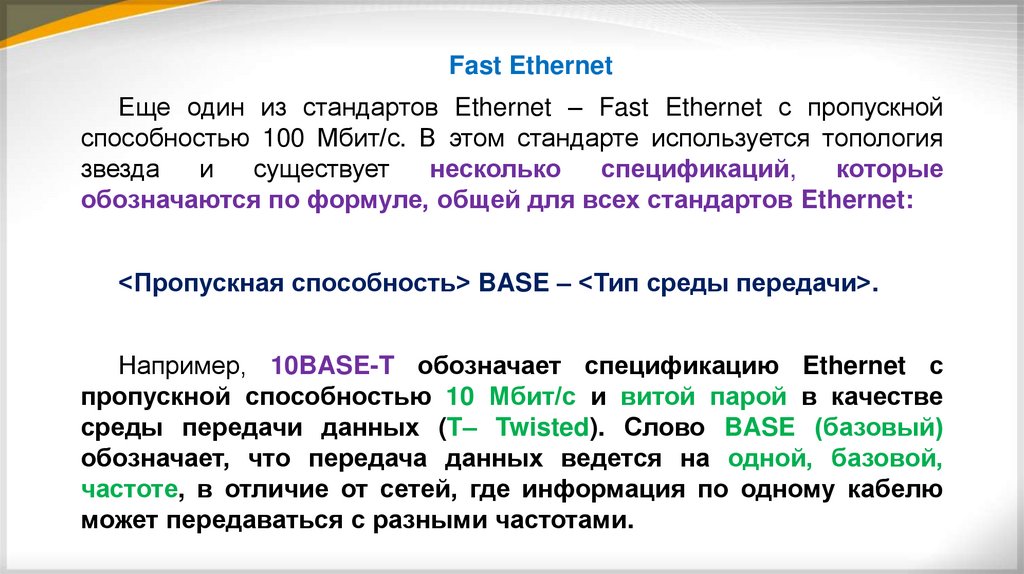 Fast Ethernet

Еще один из стандартов Ethernet – Fast Ethernet с пропускной способностью 100 Мбит/с. В этом стандарте используется топология звезда и существует несколько спецификаций, которые обозначаются по формуле, общей для всех стандартов Ethernet:

<Пропускная способность> BASE – <Тип среды передачи>.

Например, 10BASE-T обозначает спецификацию Ethernet с пропускной способностью 10 Мбит/с и витой парой в качестве среды передачи данных (T– Twisted). Слово BASE (базовый) обозначает, что передача данных ведется на одной, базовой, частоте, в отличие от сетей, где информация по одному кабелю может передаваться с разными частотами.